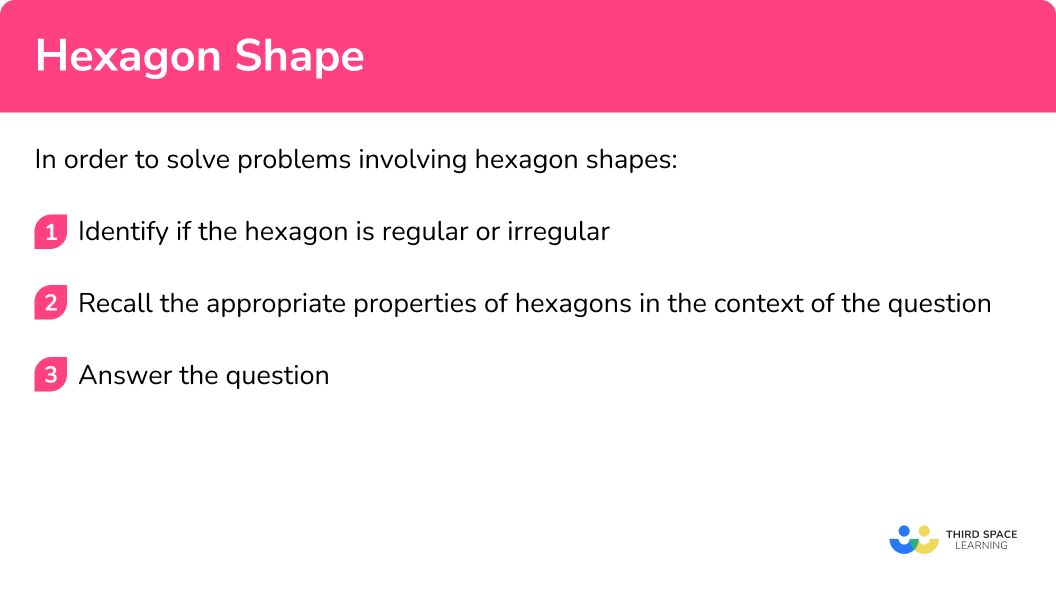 Hexagon Shape

In order to solve problems involving hexagon shapes:

1 Identify if the hexagon is regular or irregular

2 Recall the appropriate properties of hexagons in the context of the question

3 Answer the question

THIRD SPACE LEARNING